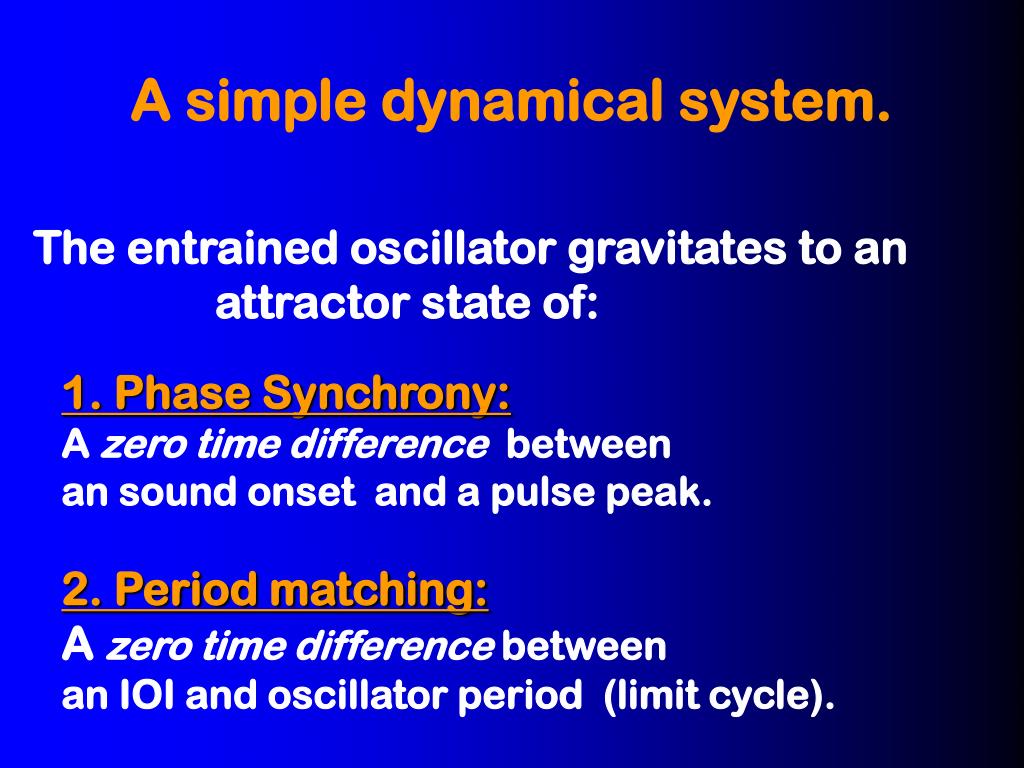 A simple dynamical system.

The entrained oscillator gravitates to an attractor state of:

1. Phase Synchrony:
A zero time difference between an sound onset and a pulse peak.

2. Period matching:
A zero time difference between an IOI and oscillator period (limit cycle).